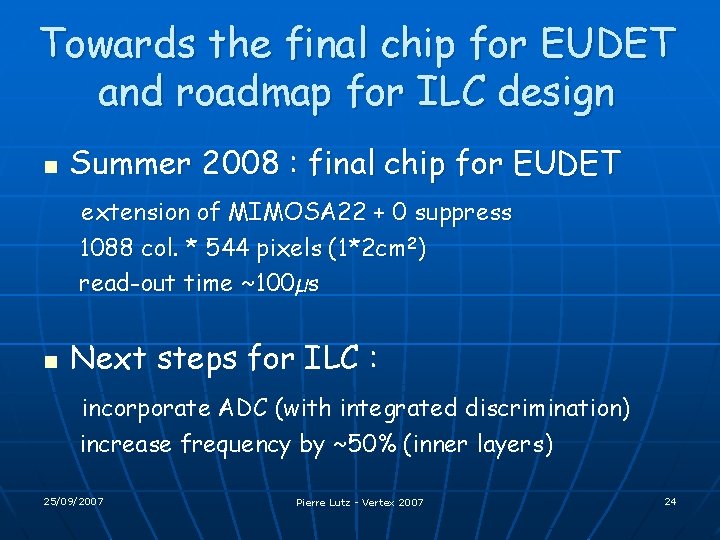 Towards the final chip for EUDET and roadmap for ILC design

■ Summer 2008 : final chip for EUDET

extension of MIMOSA22 + 0 suppress
1088 col. * 544 pixels (1*2cm²)
read-out time ~100μs

■ Next steps for ILC :

incorporate ADC (with integrated discrimination)
increase frequency by ~50% (inner layers)

25/09/2007

Pierre Lutz - Vertex 2007

24